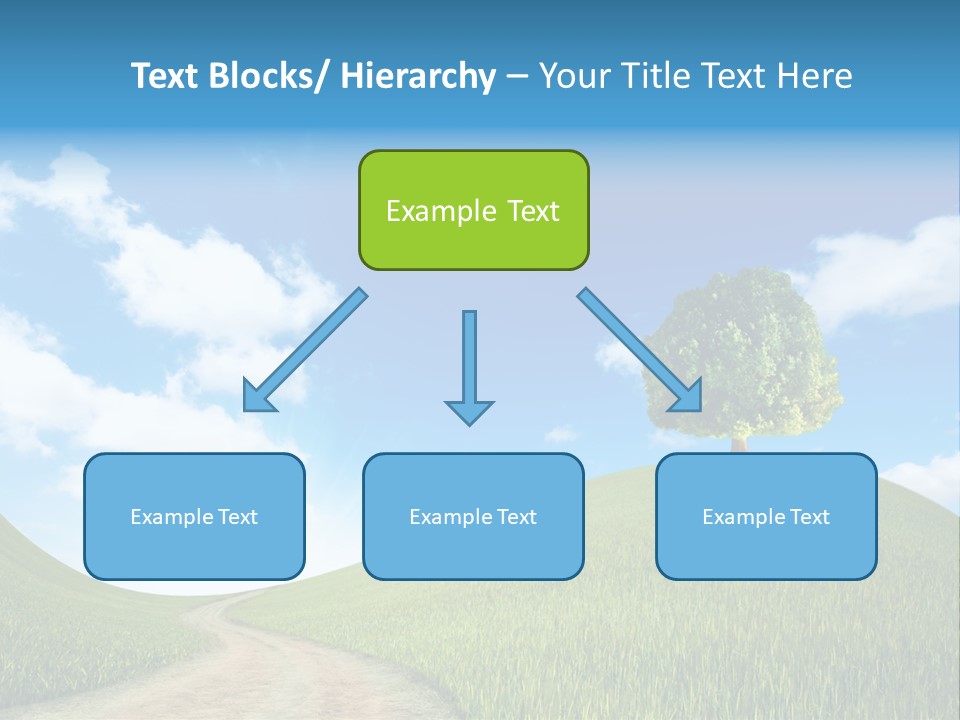 Text Blocks/ Hierarchy – Your Title Text Here

Example Text

Example Text

Example Text

Example Text